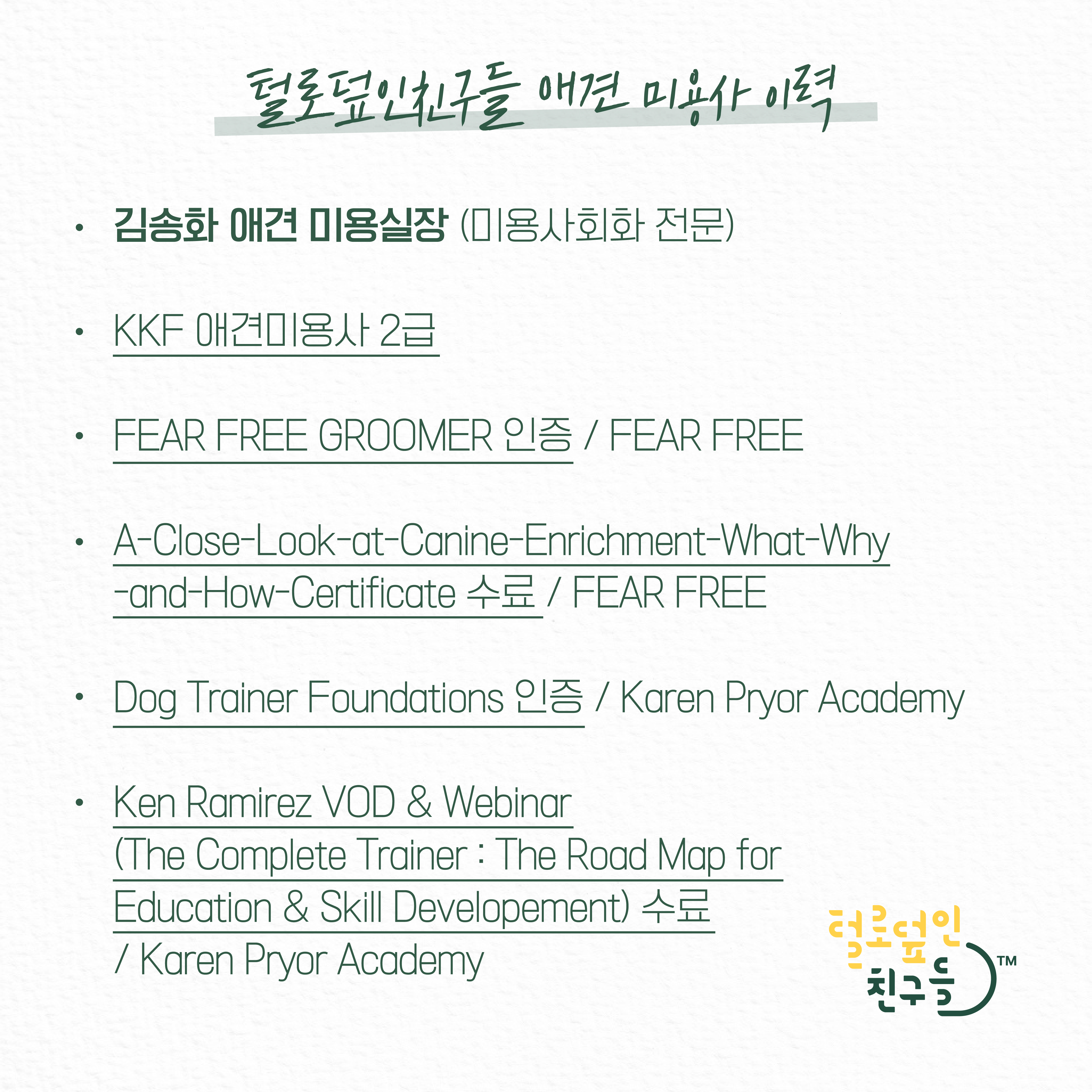 털로덮인친구들 애견 미용사 이력

• 김송화 애견 미용실장 (미용사회화 전문)

• KKF 애견미용사 2급

• FEAR FREE GROOMER 인증 / FEAR FREE

• A-Close-Look-at-Canine-Enrichment-What-Why-and-How-Certificate 수료 / FEAR FREE

• Dog Trainer Foundations 인증 / Karen Pryor Academy

• Ken Ramirez VOD & Webinar (The Complete Trainer : The Road Map for Education & Skill Developement) 수료 / Karen Pryor Academy

털로덮인 친구들 TM